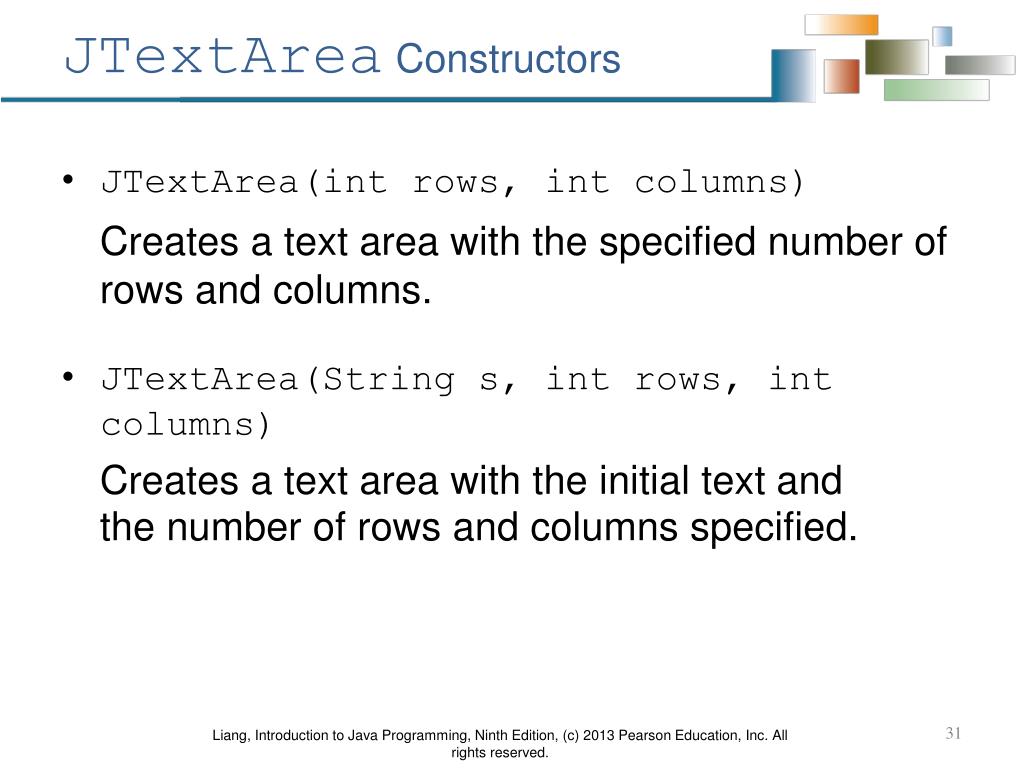 JTextArea Constructors

• JTextArea(int rows, int columns)

Creates a text area with the specified number of rows and columns.

• JTextArea(String s, int rows, int columns)

Creates a text area with the initial text and the number of rows and columns specified.

Liang, Introduction to Java Programming, Ninth Edition, (c) 2013 Pearson Education, Inc. All rights reserved.

31